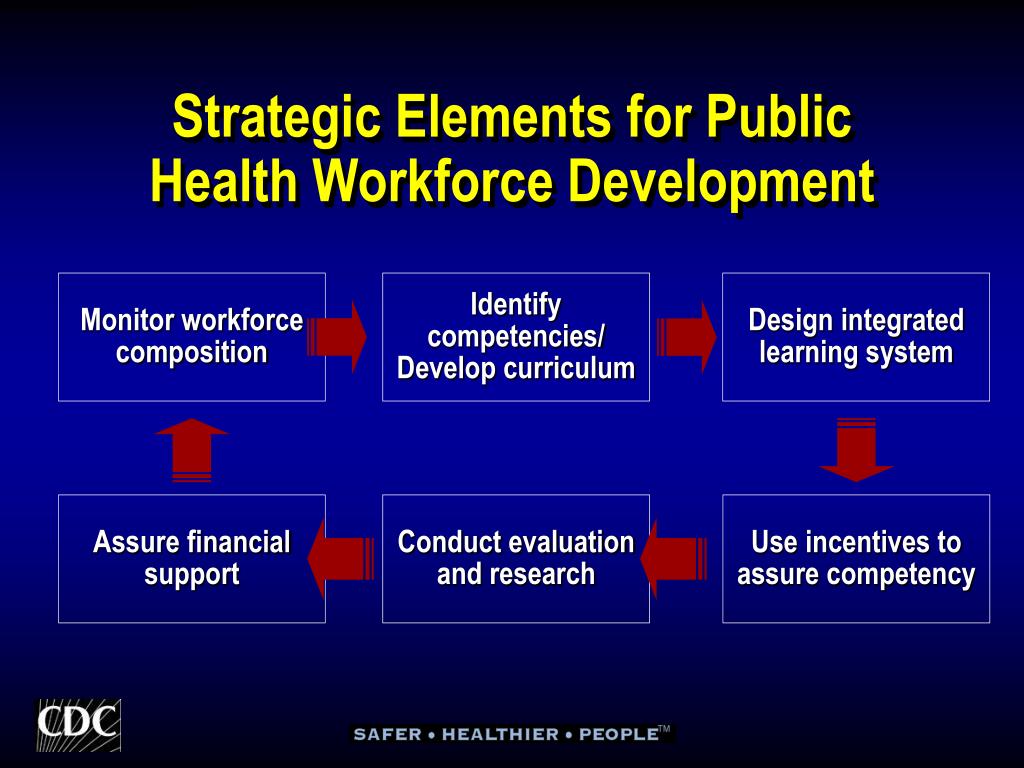 Strategic Elements for Public Health Workforce Development

Monitor workforce composition

Identify competencies/ Develop curriculum

Design integrated learning system

Use incentives to assure competency

Conduct evaluation and research

Assure financial support

CDC

SAFER • HEALTHIER • PEOPLE™